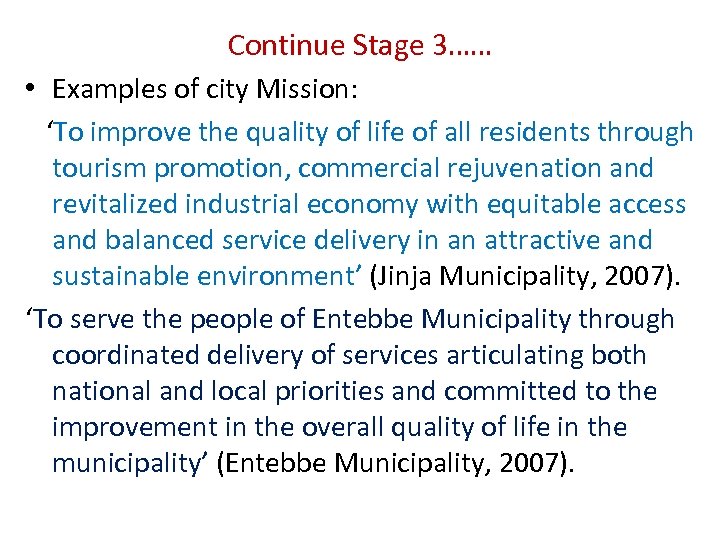 Continue Stage 3……

• Examples of city Mission:

‘To improve the quality of life of all residents through tourism promotion, commercial rejuvenation and revitalized industrial economy with equitable access and balanced service delivery in an attractive and sustainable environment’ (Jinja Municipality, 2007).

‘To serve the people of Entebbe Municipality through coordinated delivery of services articulating both national and local priorities and committed to the improvement in the overall quality of life in the municipality’ (Entebbe Municipality, 2007).